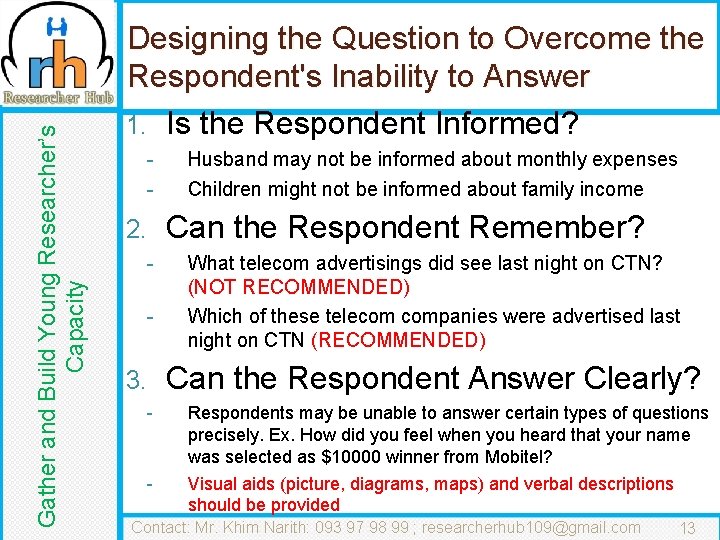 rh
Researcher Hub

Designing the Question to Overcome the Respondent's Inability to Answer

Gather and Build Young Researcher's Capacity

1. Is the Respondent Informed?
- Husband may not be informed about monthly expenses
- Children might not be informed about family income

2. Can the Respondent Remember?
- What telecom advertisings did see last night on CTN? (NOT RECOMMENDED)
- Which of these telecom companies were advertised last night on CTN (RECOMMENDED)

3. Can the Respondent Answer Clearly?
- Respondents may be unable to answer certain types of questions precisely. Ex. How did you feel when you heard that your name was selected as \$10000 winner from Mobitel?
- Visual aids (picture, diagrams, maps) and verbal descriptions should be provided

Contact: Mr. Khim Narith: 093 97 98 99 ; researcherhub109@gmail.com 13